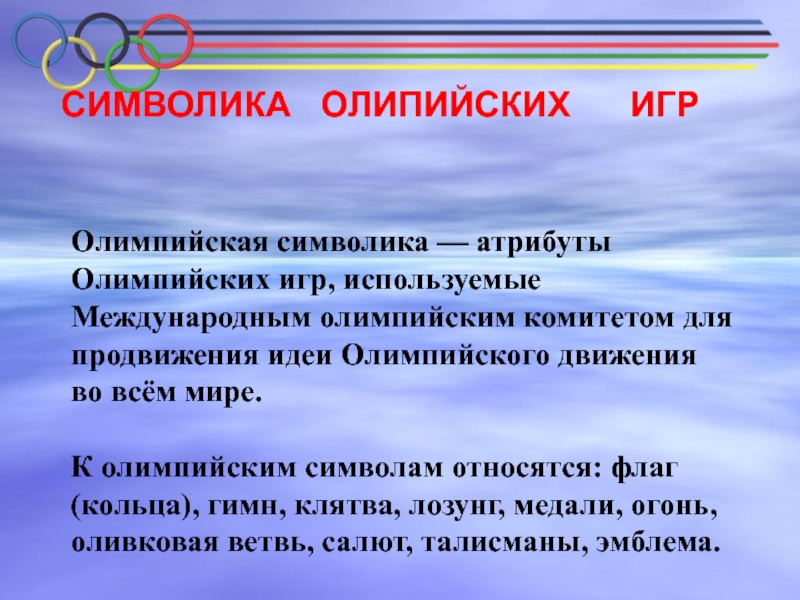 СИМВОЛИКА ОЛИПИЙСКИХ ИГР

Олимпийская символика — атрибуты Олимпийских игр, используемые Международным олимпийским комитетом для продвижения идеи Олимпийского движения во всём мире.

К олимпийским символам относятся: флаг (кольца), гимн, клятва, лозунг, медали, огонь, оливковая ветвь, салют, талисманы, эмблема.